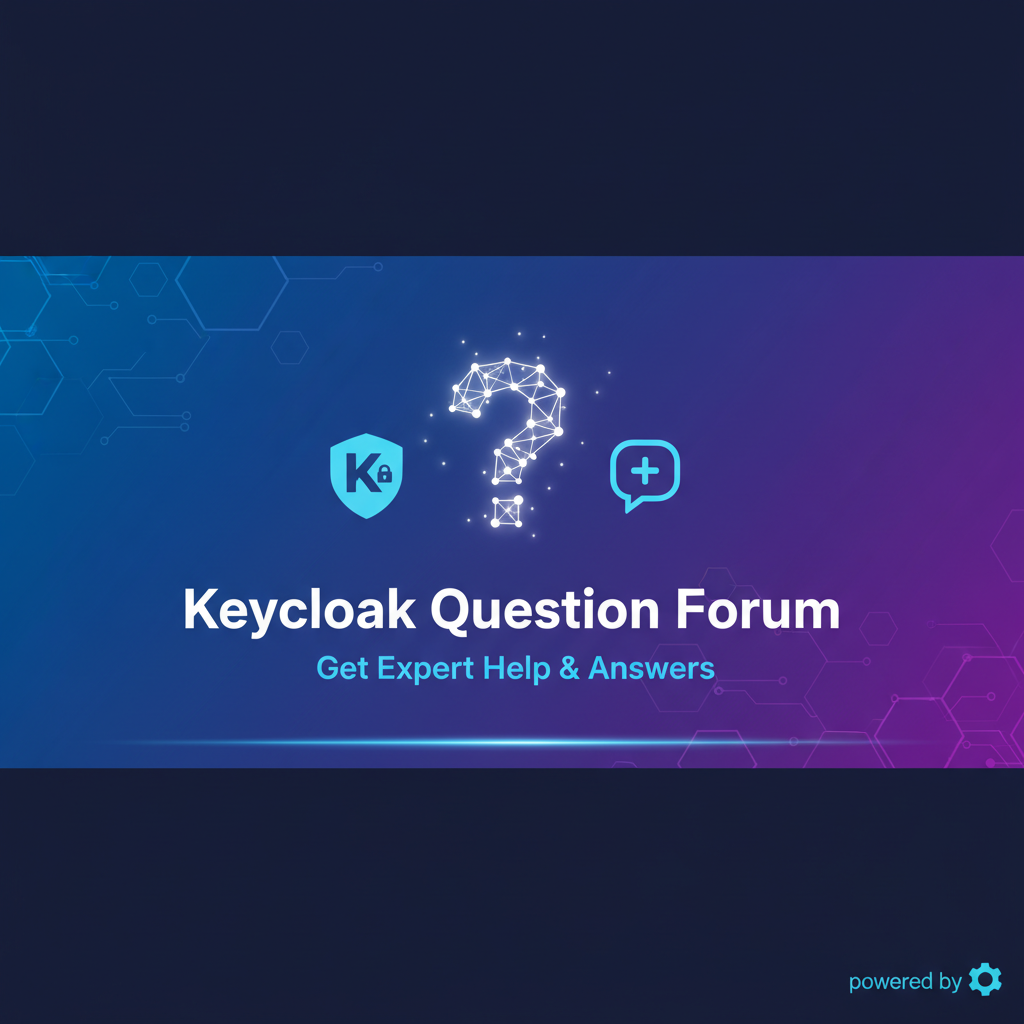 K

Keycloak Question Forum

Get Expert Help & Answers

powered by